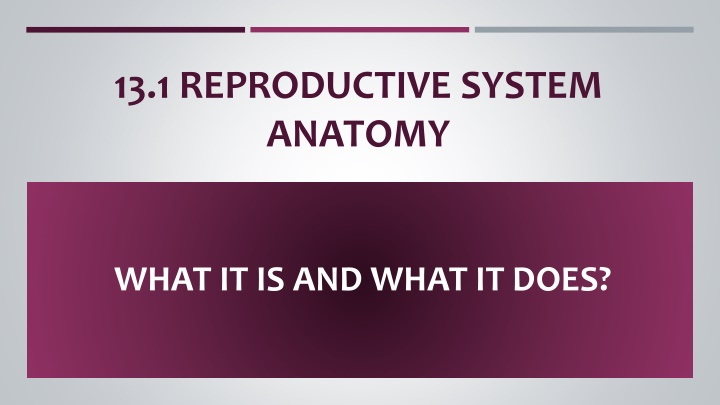 13.1 REPRODUCTIVE SYSTEM ANATOMY

WHAT IT IS AND WHAT IT DOES?